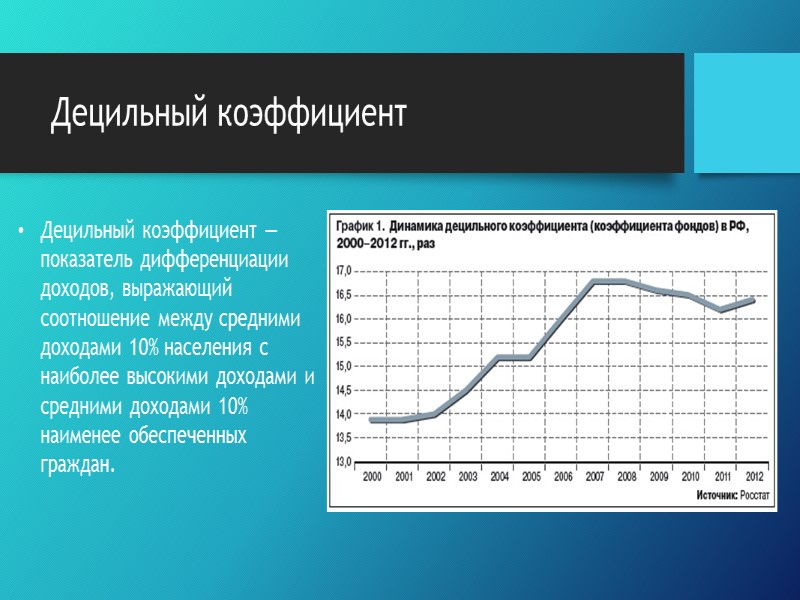 Децильный коэффициент

• Децильный коэффициент — показатель дифференциации доходов, выражающий соотношение между средними доходами 10% населения с наиболее высокими доходами и средними доходами 10% наименее обеспеченных граждан.

График 1. Динамика децильного коэффициента (коэффициента фондов) в РФ, 2000–2012 гг., раз

17,0
16,5
16,0
15,5
15,0
14,5
14,0
13,5
13,0

2000 2001 2002 2003 2004 2005 2006 2007 2008 2009 2010 2011 2012

Источник: Росстат